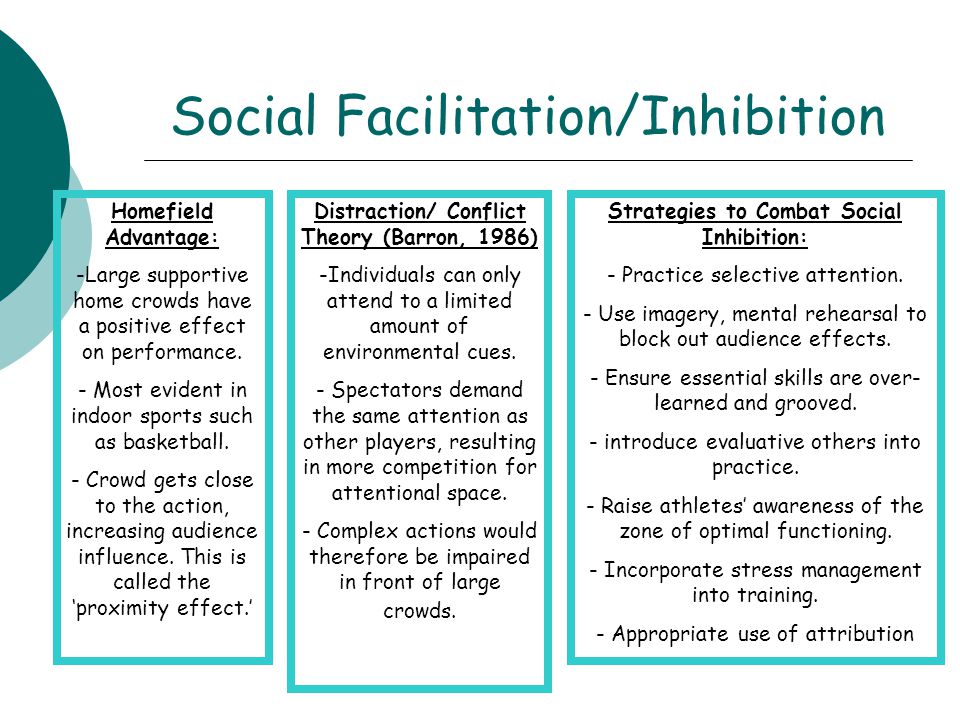 Social Facilitation/Inhibition

Homefield Advantage:

-Large supportive home crowds have a positive effect on performance.

- Most evident in indoor sports such as basketball.

- Crowd gets close to the action, increasing audience influence. This is called the 'proximity effect.'

Distraction/ Conflict Theory (Barron, 1986)

-Individuals can only attend to a limited amount of environmental cues.

- Spectators demand the same attention as other players, resulting in more competition for attentional space.

- Complex actions would therefore be impaired in front of large crowds.

Strategies to Combat Social Inhibition:

- Practice selective attention.

- Use imagery, mental rehearsal to block out audience effects.

- Ensure essential skills are over-learned and grooved.

- introduce evaluative others into practice.

- Raise athletes' awareness of the zone of optimal functioning.

- Incorporate stress management into training.

- Appropriate use of attribution